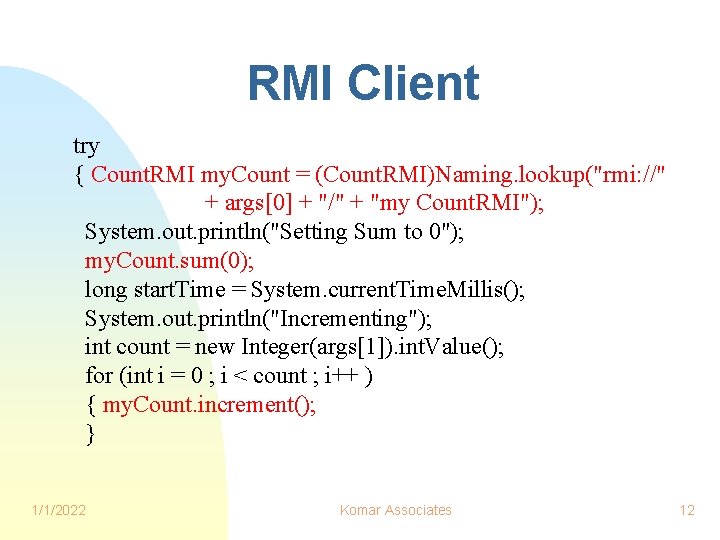 RMI Client

try
{ CountRMI myCount = (CountRMI)Naming.lookup("rmi://"
+ args[0] + "/" + "my CountRMI");
System.out.println("Setting Sum to 0");
myCount.sum(0);
long startTime = System.currentTimeMillis();
System.out.println("Incrementing");
int count = new Integer(args[1]).intValue();
for (int i = 0 ; i < count ; i++ )
{ myCount.increment();
}

1/1/2022

Komar Associates

12